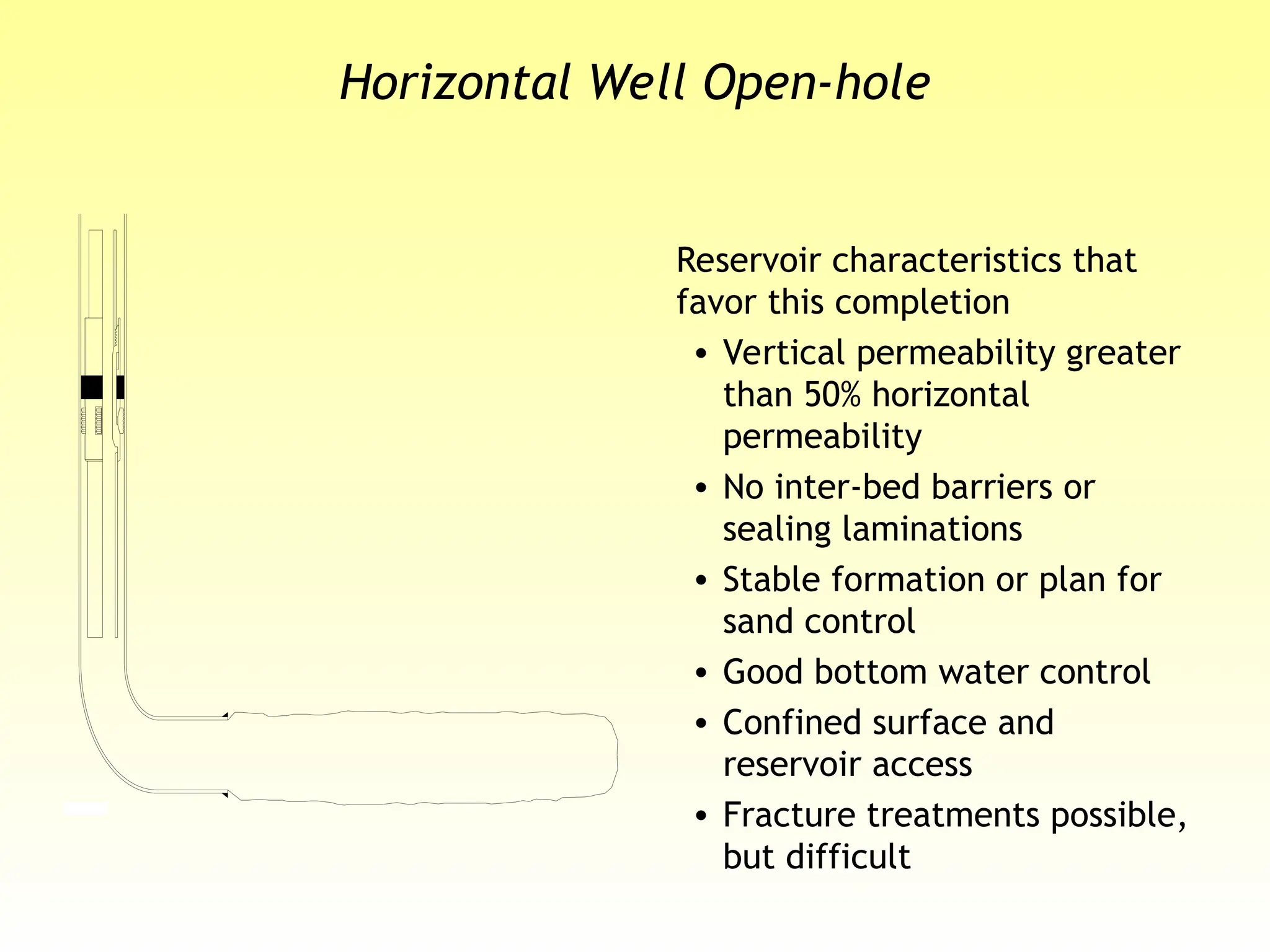 Horizontal Well Open-hole

Reservoir characteristics that favor this completion

• Vertical permeability greater than 50% horizontal permeability
• No inter-bed barriers or sealing laminations
• Stable formation or plan for sand control
• Good bottom water control
• Confined surface and reservoir access
• Fracture treatments possible, but difficult